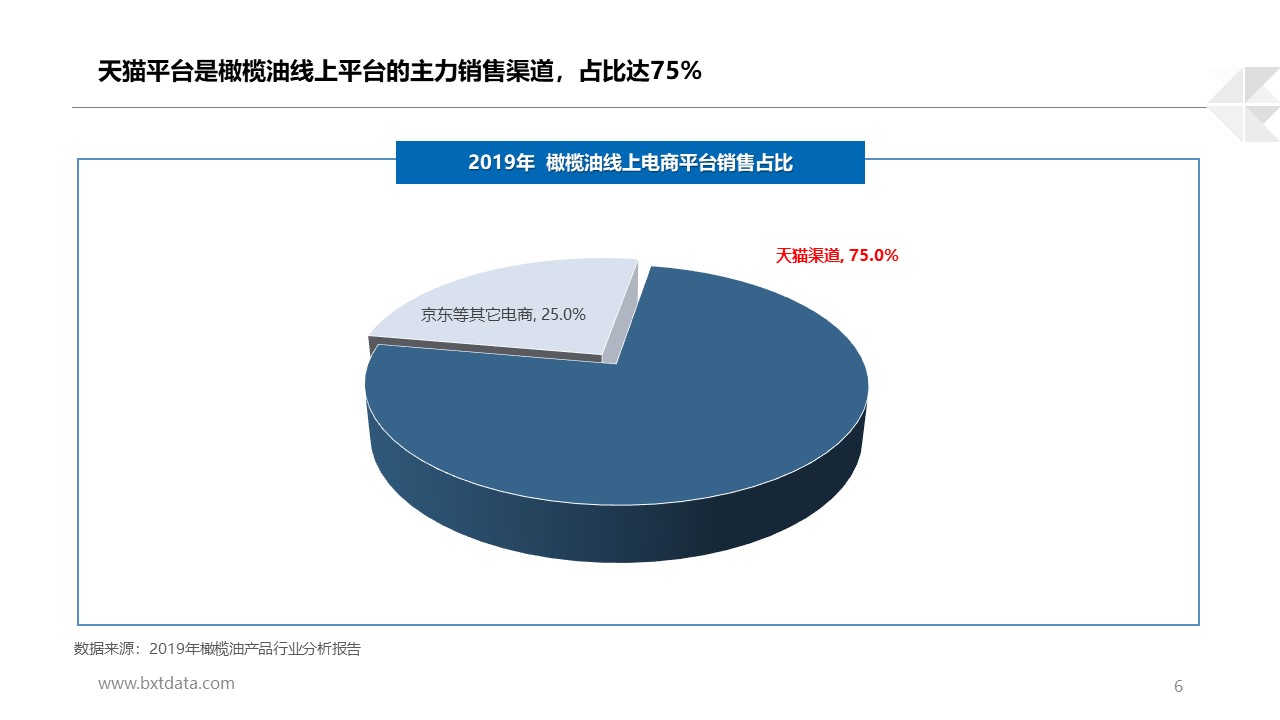 天猫平台是橄榄油线上平台的主力销售渠道，占比达75%

2019年 橄榄油线上电商平台销售占比

天猫渠道, 75.0%

京东等其它电商, 25.0%

数据来源：2019年橄榄油产品行业分析报告

www.bxtdata.com

6